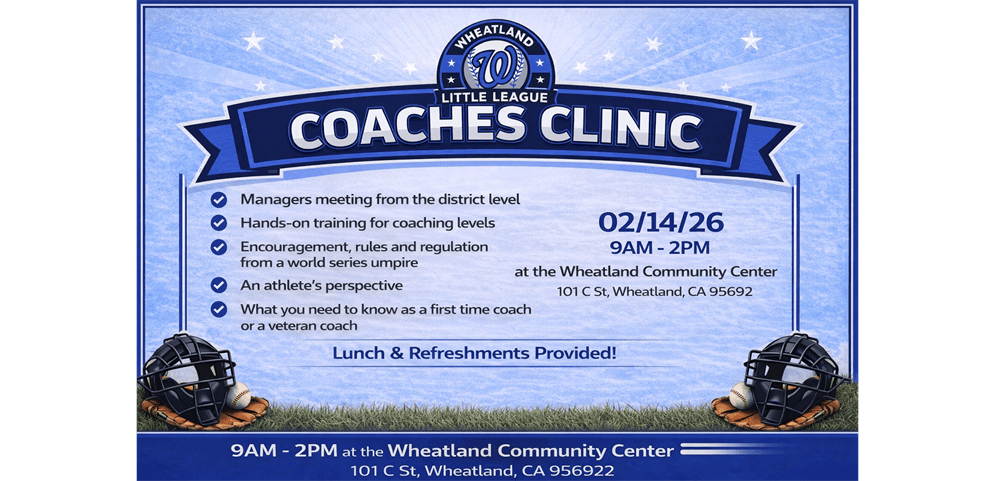 WHEATLAND
W
LITTLE LEAGUE
COACHES CLINIC

Managers meeting from the district level

Hands-on training for coaching levels

Encouragement, rules and regulation from a world series umpire

An athlete's perspective

What you need to know as a first time coach or a veteran coach

02/14/26
9AM - 2PM
at the Wheatland Community Center
101 C St, Wheatland, CA 95692

Lunch & Refreshments Provided!

9AM - 2PM at the Wheatland Community Center
101 C St, Wheatland, CA 956922